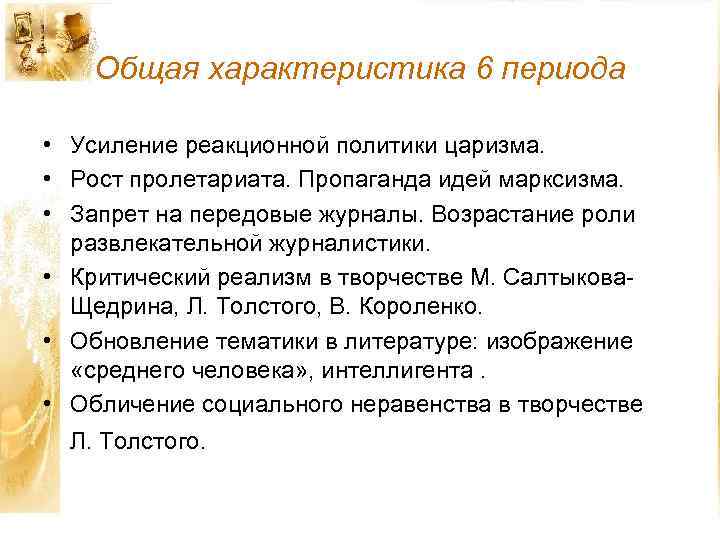 Общая характеристика 6 периода

• Усиление реакционной политики царизма.
• Рост пролетариата. Пропаганда идей марксизма.
• Запрет на передовые журналы. Возрастание роли развлекательной журналистики.
• Критический реализм в творчестве М. Салтыкова-Щедрина, Л. Толстого, В. Короленко.
• Обновление тематики в литературе: изображение «среднего человека», интеллигента .
• Обличение социального неравенства в творчестве Л. Толстого.